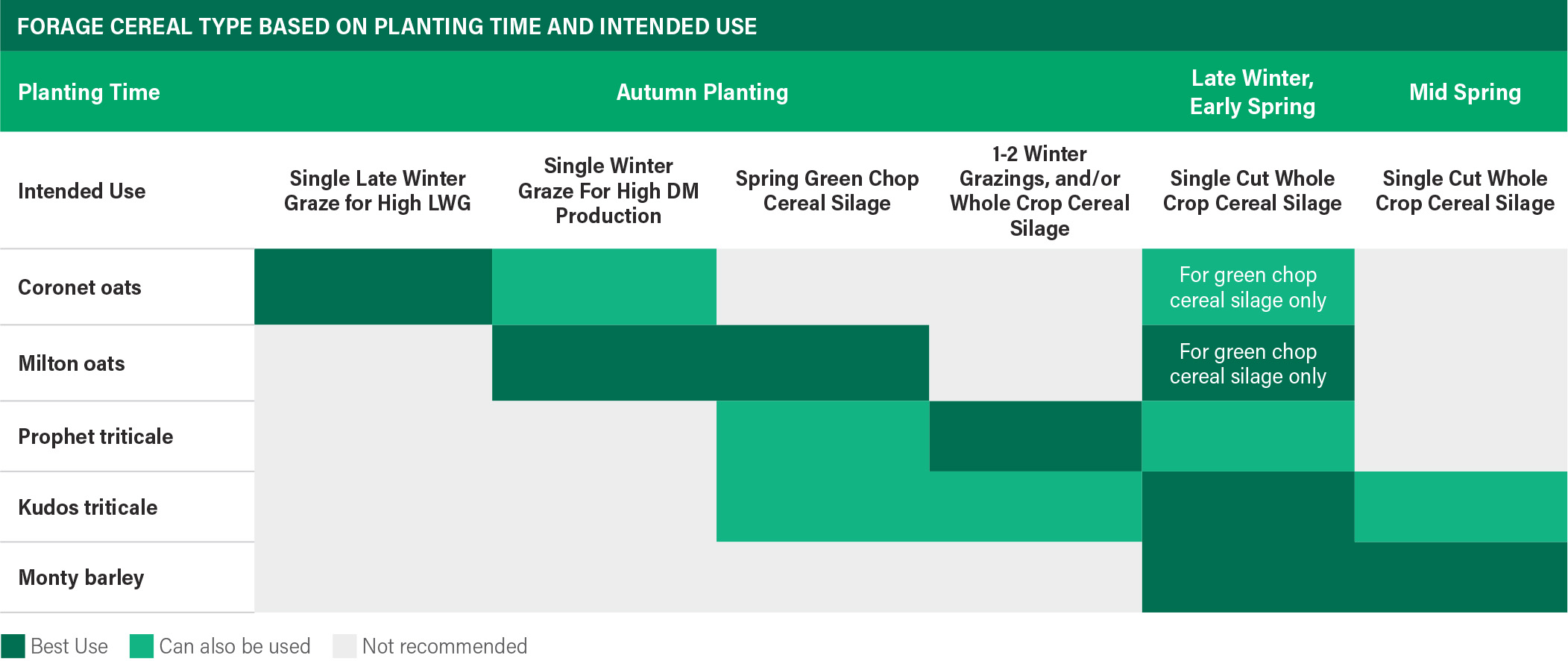 FORAGE CEREAL TYPE BASED ON PLANTING TIME AND INTENDED USE

| Planting Time | Autumn Planting | | | | Late Winter, Early Spring | Mid Spring |
|---|---|---|---|---|---|---|
| Intended Use | Single Late Winter Graze for High LWG | Single Winter Graze For High DM Production | Spring Green Chop Cereal Silage | 1-2 Winter Grazings, and/or Whole Crop Cereal Silage | Single Cut Whole Crop Cereal Silage | Single Cut Whole Crop Cereal Silage |
| Coronet oats | | | | | For green chop cereal silage only | |
| Milton oats | | | | | For green chop cereal silage only | |
| Prophet triticale | | | | | | |
| Kudos triticale | | | | | | |
| Monty barley | | | | | | |

Best Use Can also be used Not recommended